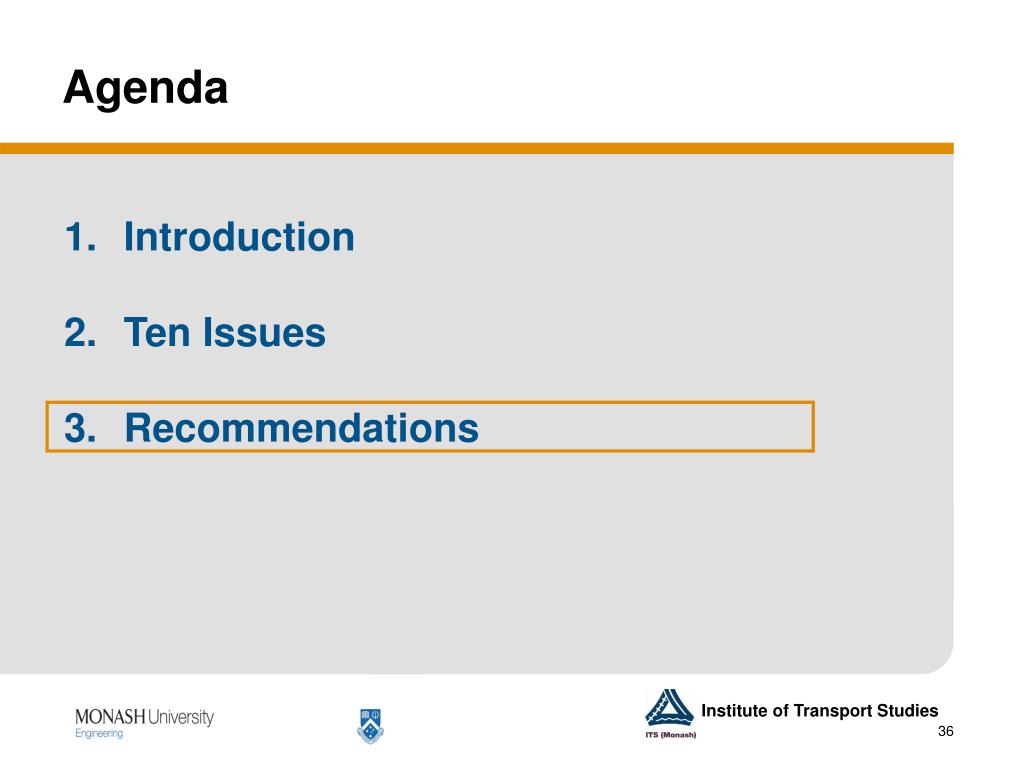 Agenda

1. Introduction

2. Ten Issues

3. Recommendations

MONASH University
Engineering

ITS (Monash)
Institute of Transport Studies

36